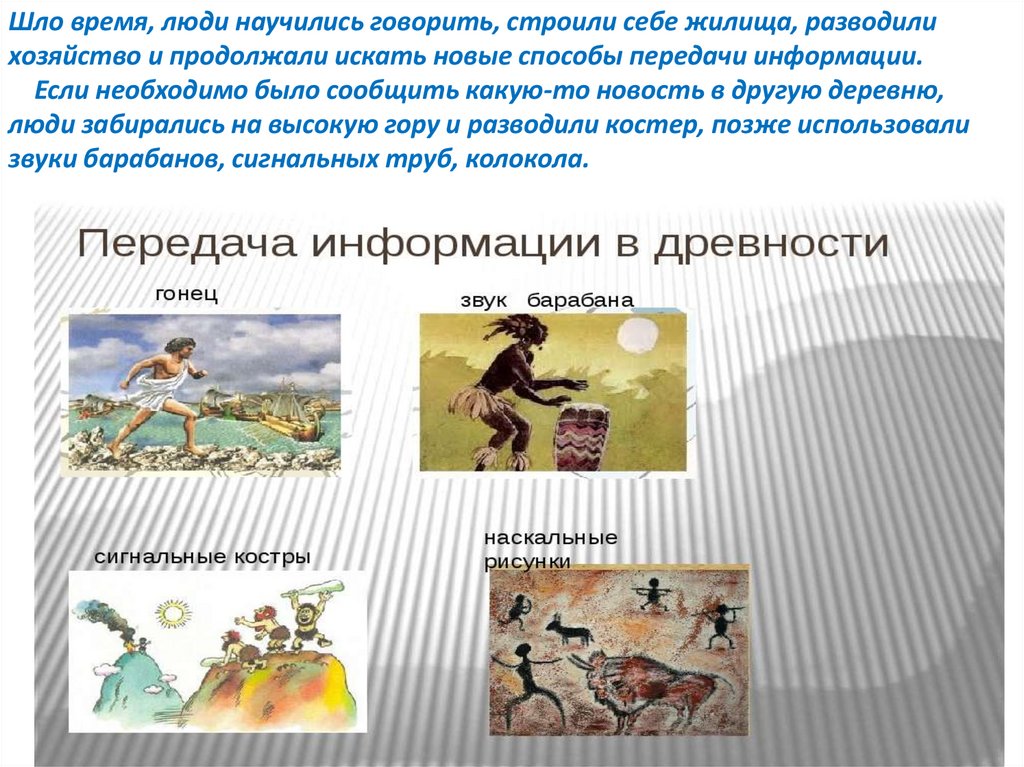 Шло время, люди научились говорить, строили себе жилища, разводили хозяйство и продолжали искать новые способы передачи информации.

Если необходимо было сообщить какую-то новость в другую деревню, люди забирались на высокую гору и разводили костер, позже использовали звуки барабанов, сигнальных труб, колокола.

Передача информации в древности

гонец

звук барабана

сигнальные костры

наскальные рисунки